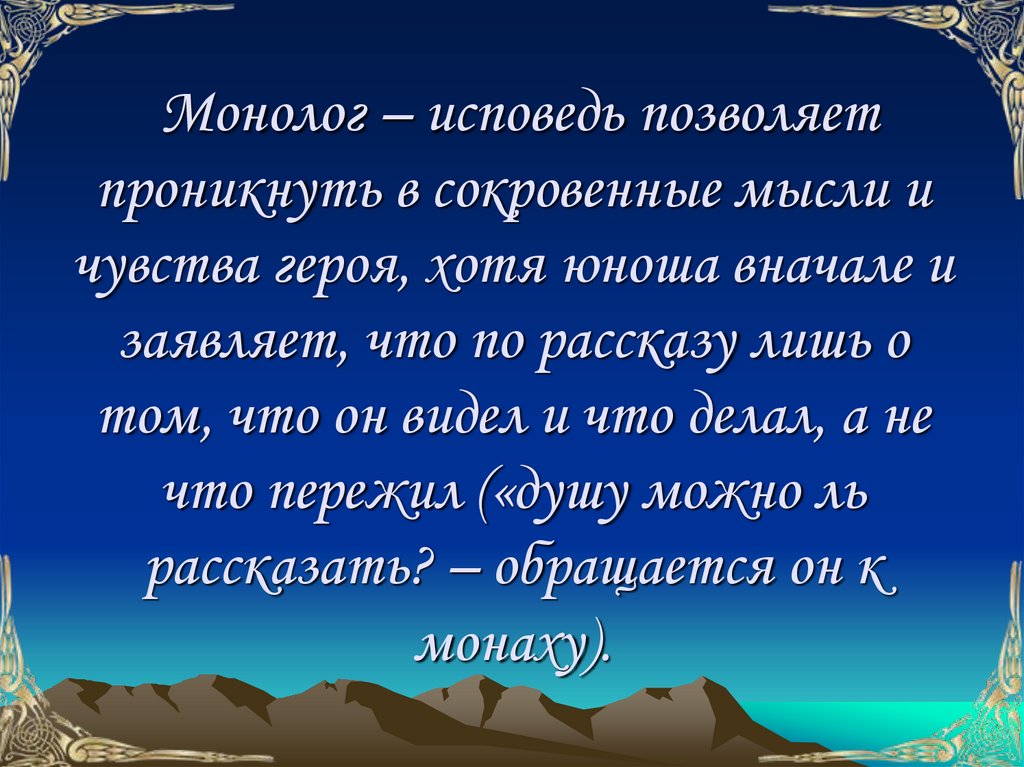 Монолог – исповедь позволяет проникнуть в сокровенные мысли и чувства героя, хотя юноша вначале и заявляет, что по рассказу лишь о том, что он видел и что делал, а не что пережил («душу можно ль рассказать? – обращается он к монаху).